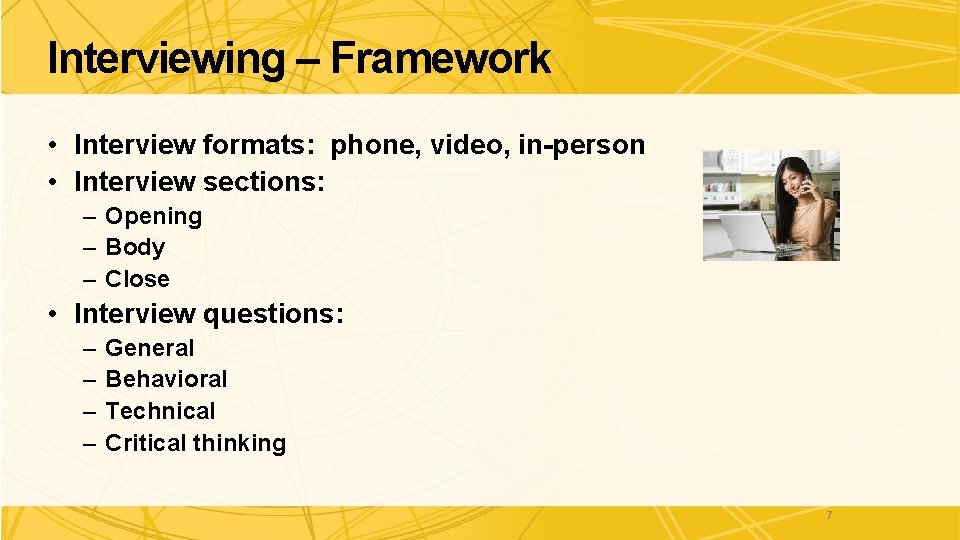 Interviewing – Framework

• Interview formats: phone, video, in-person
• Interview sections:
– Opening
– Body
– Close
• Interview questions:
– General
– Behavioral
– Technical
– Critical thinking

7